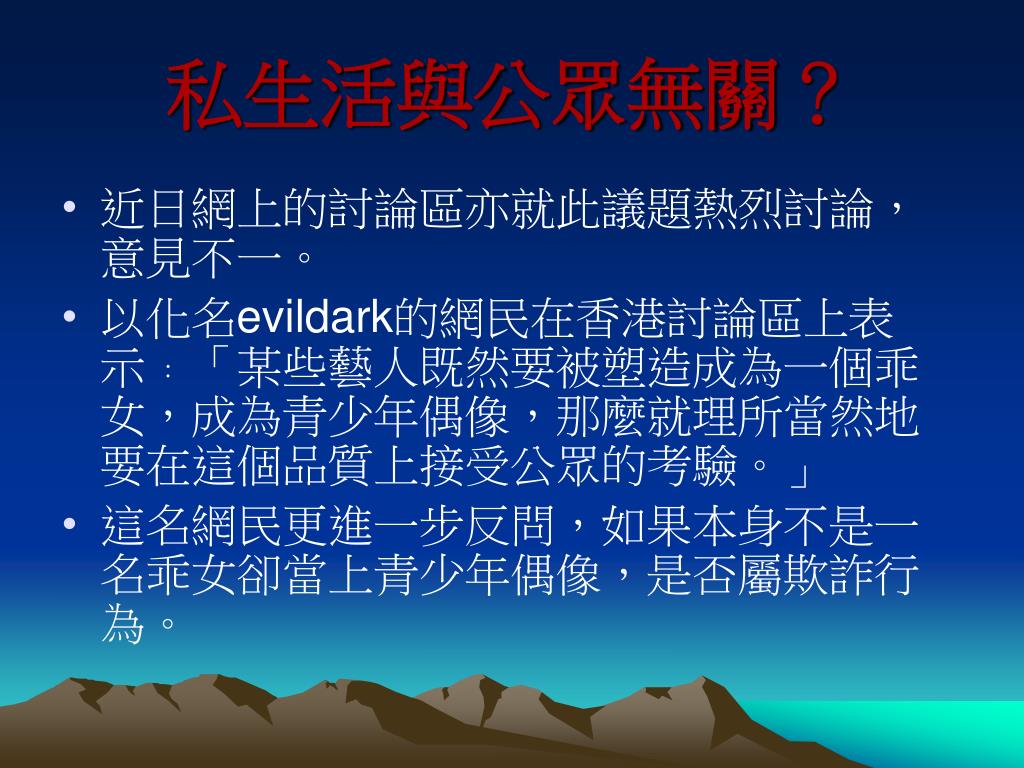 私生活與公眾無關？

• 近日網上的討論區亦就此議題熱烈討論，意見不一。

• 以化名evildark的網民在香港討論區上表示：「某些藝人既然要被塑造成為一個乖女，成為青少年偶像，那麼就理所當然地要在這個品質上接受公眾的考驗。」

• 這名網民更進一步反問，如果本身不是一名乖女卻當上青少年偶像，是否屬欺詐行為。